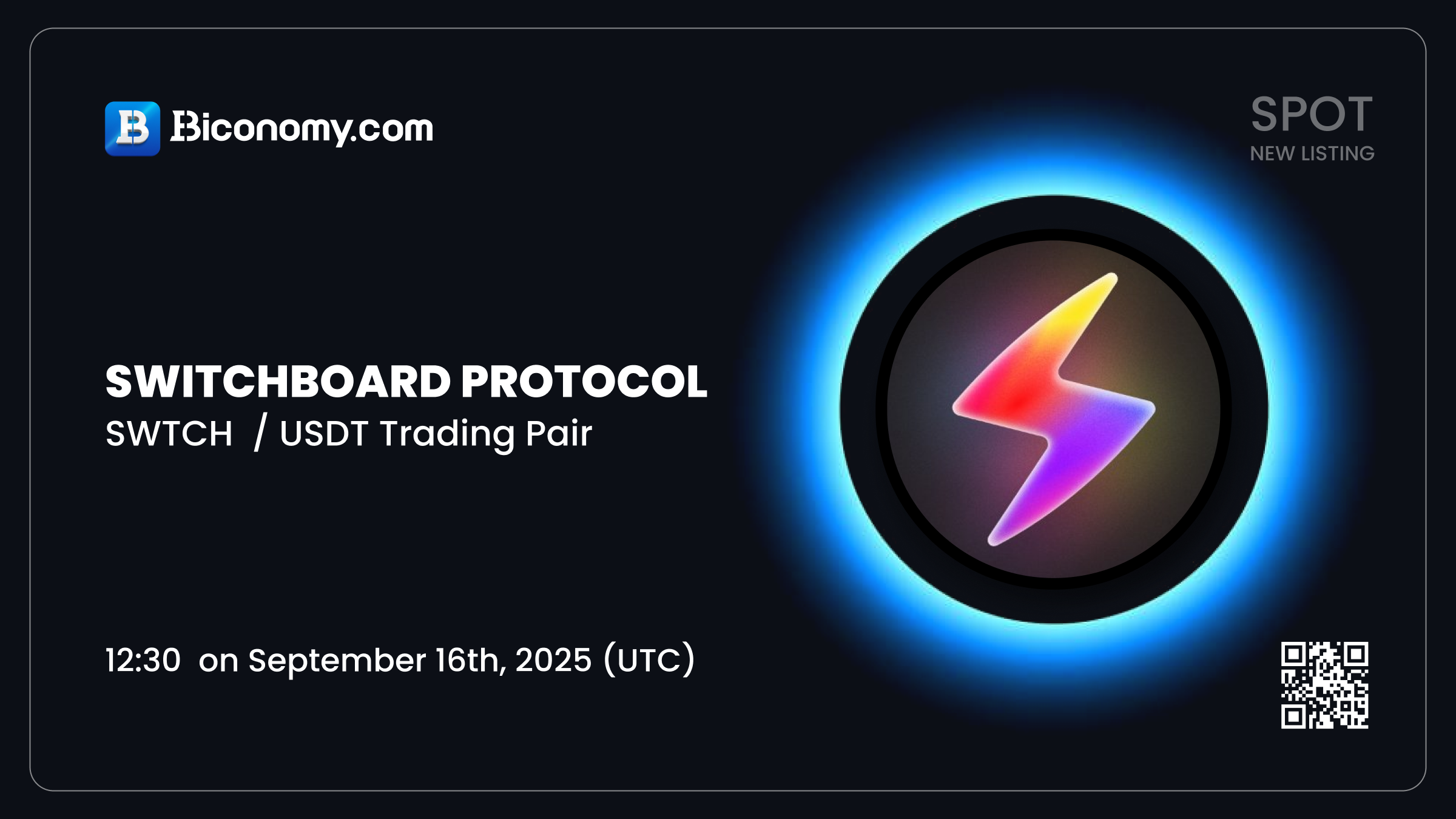 Biconomy.com

SPOT
NEW LISTING

SWITCHBOARD PROTOCOL
SWTCH / USDT Trading Pair

12:30 on September 16th, 2025 (UTC)